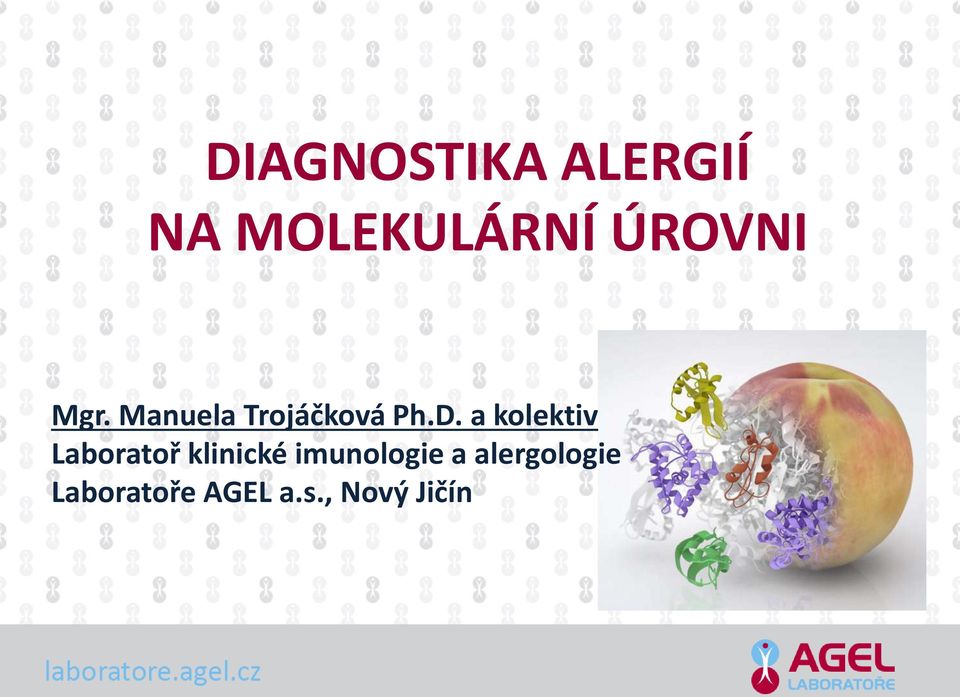 DIAGNOSTIKA ALERGIÍ NA MOLEKULÁRNÍ ÚROVNI

Mgr. Manuela Trojáčková Ph.D. a kolektiv
Laboratoř klinické imunologie a alergologie
Laboratoře AGEL a.s., Nový Jičín

laboratore.agel.cz

AGEL
LABORATOŘE